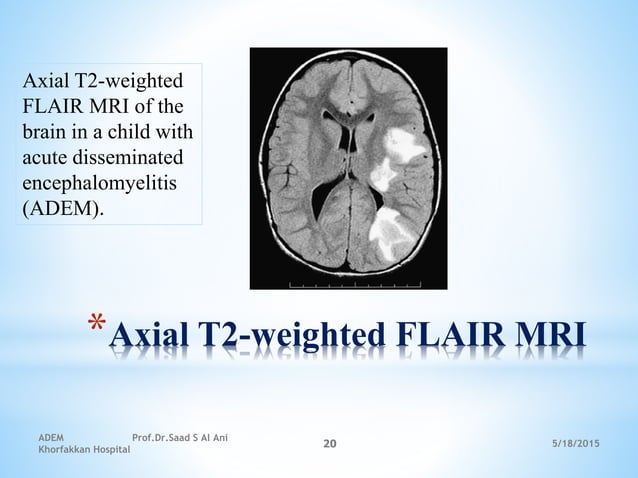 Axial T2-weighted FLAIR MRI of the brain in a child with acute disseminated encephalomyelitis (ADEM).

*Axial T2-weighted FLAIR MRI

ADEM Prof.Dr.Saad S Al Ani Khorfakkan Hospital

20

5/18/2015